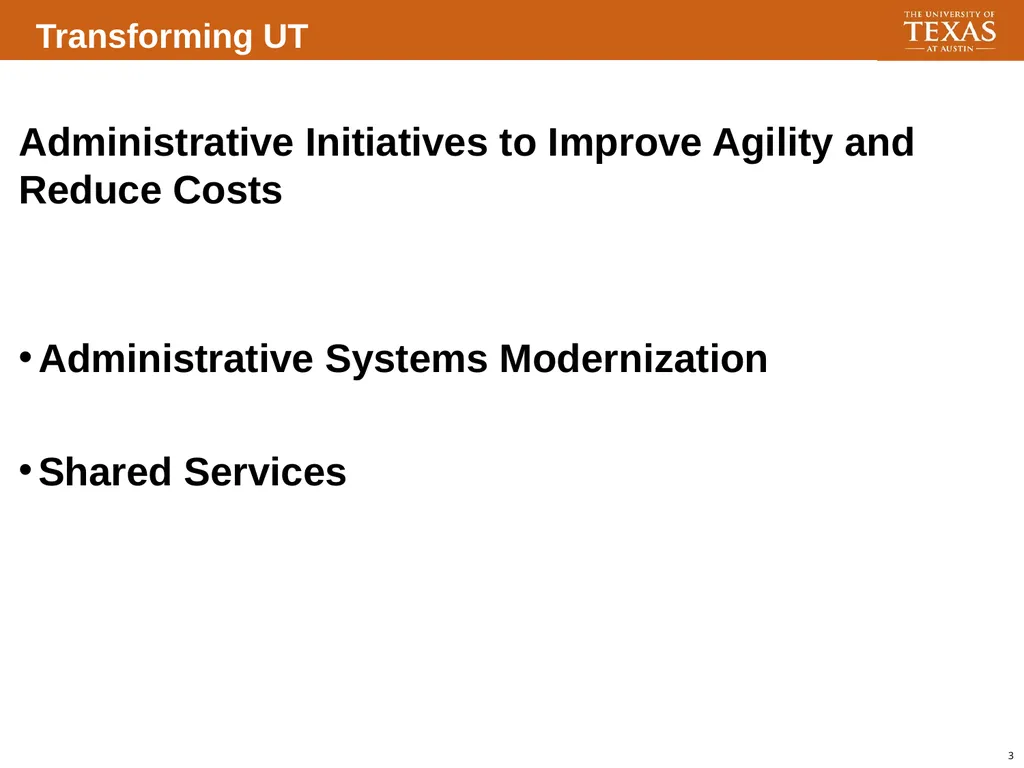 Transforming UT

THE UNIVERSITY OF TEXAS AT AUSTIN

Administrative Initiatives to Improve Agility and Reduce Costs

• Administrative Systems Modernization

• Shared Services

3